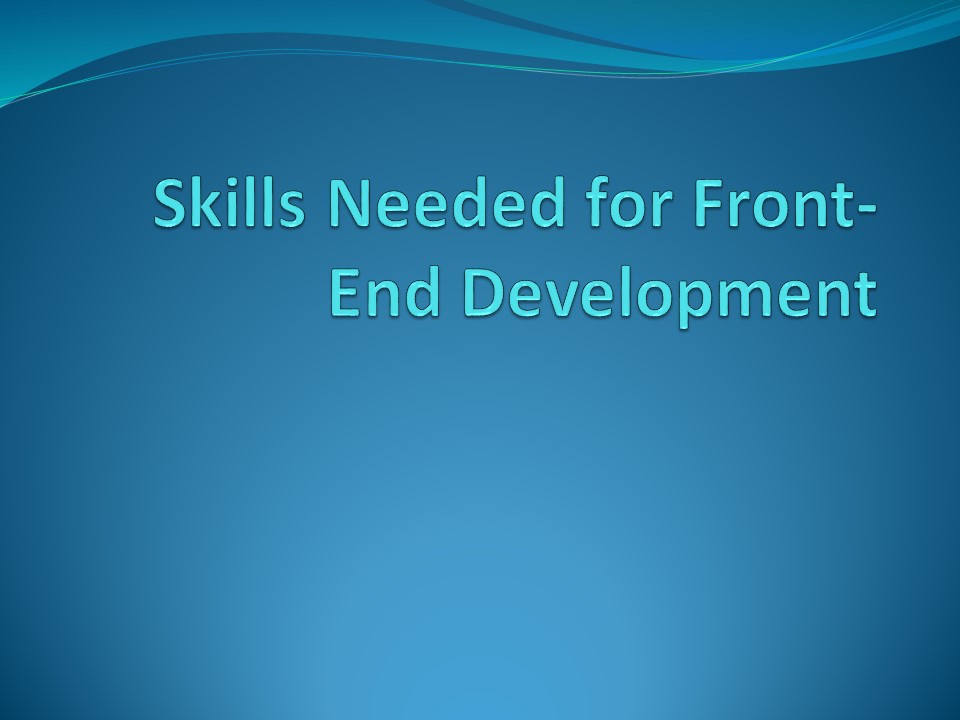 Skills Needed for Front-End Development